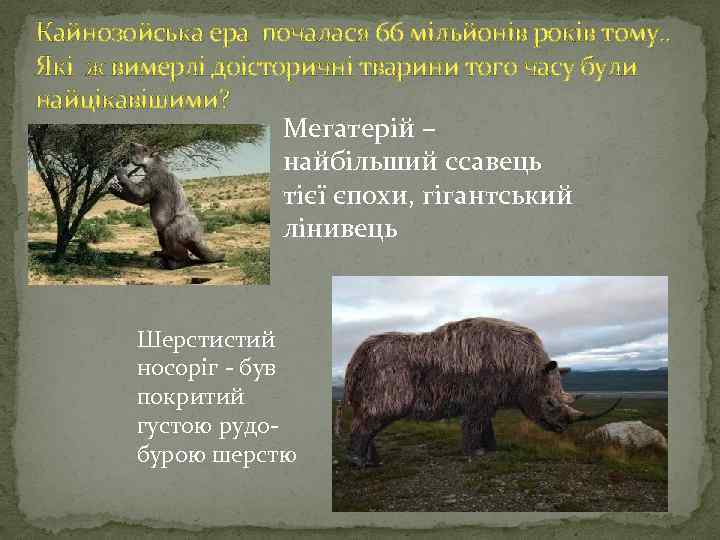 Кайнозойська ера почалася 66 мільйонів років тому.. Які ж вимерлі доісторичні тварини того часу були найцікавішими?

Мегатерій – найбільший ссавець тієї епохи, гігантський лінивець

Шерстистий носоріг - був покритий густою рудо-бурою шерстю